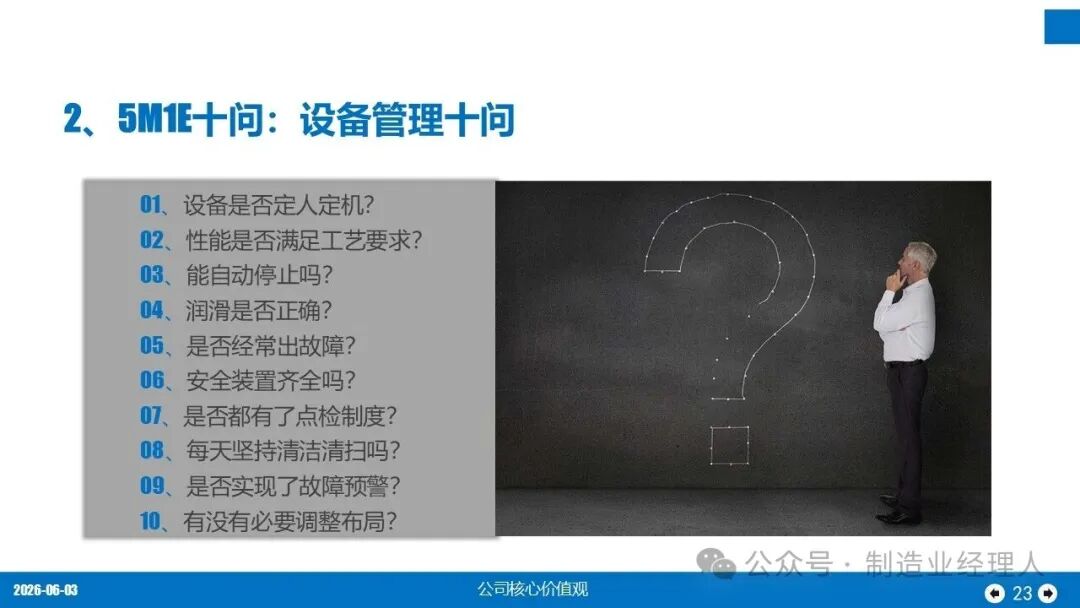 2、5M1E十问：设备管理十问

01、设备是否定人定机？
02、性能是否满足工艺要求？
03、能自动停止吗？
04、润滑是否正确？
05、是否经常出故障？
06、安全装置齐全吗？
07、是否都有了点检制度？
08、每天坚持清洁清扫吗？
09、是否实现了故障预警？
10、有没有必要调整布局？

公众号 · 制造业经理人

2026-06-03

公司核心价值观

23